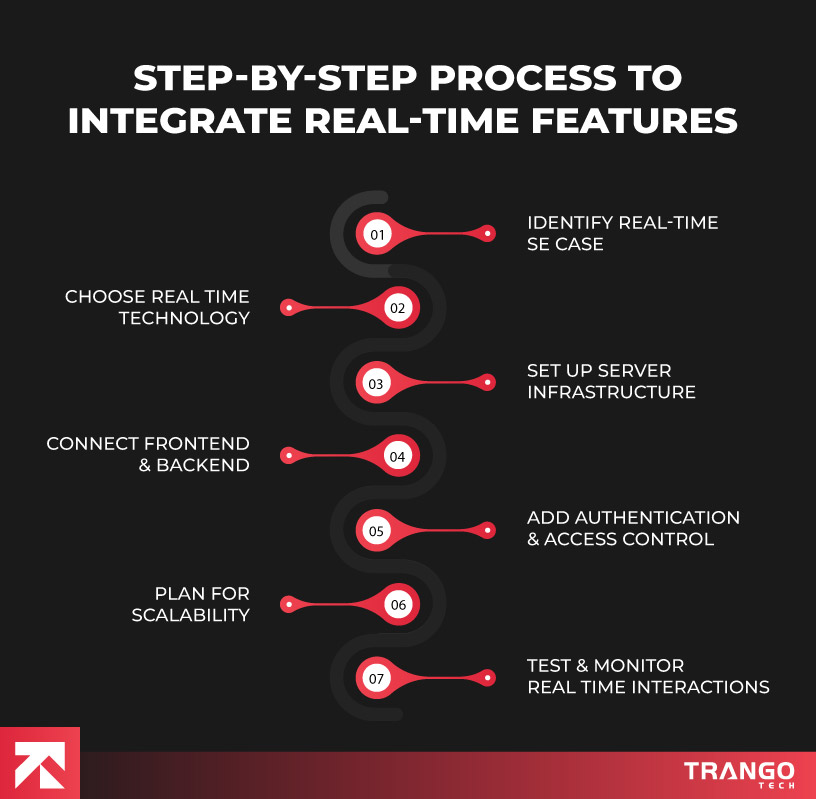 STEP-BY-STEP PROCESS TO INTEGRATE REAL-TIME FEATURES

01 IDENTIFY REAL-TIME SE CASE

02 CHOOSE REAL TIME TECHNOLOGY

03 SET UP SERVER INFRASTRUCTURE

04 CONNECT FRONTEND & BACKEND

05 ADD AUTHENTICATION & ACCESS CONTROL

06 PLAN FOR SCALABILITY

07 TEST & MONITOR REAL TIME INTERACTIONS

TRANGO TECH